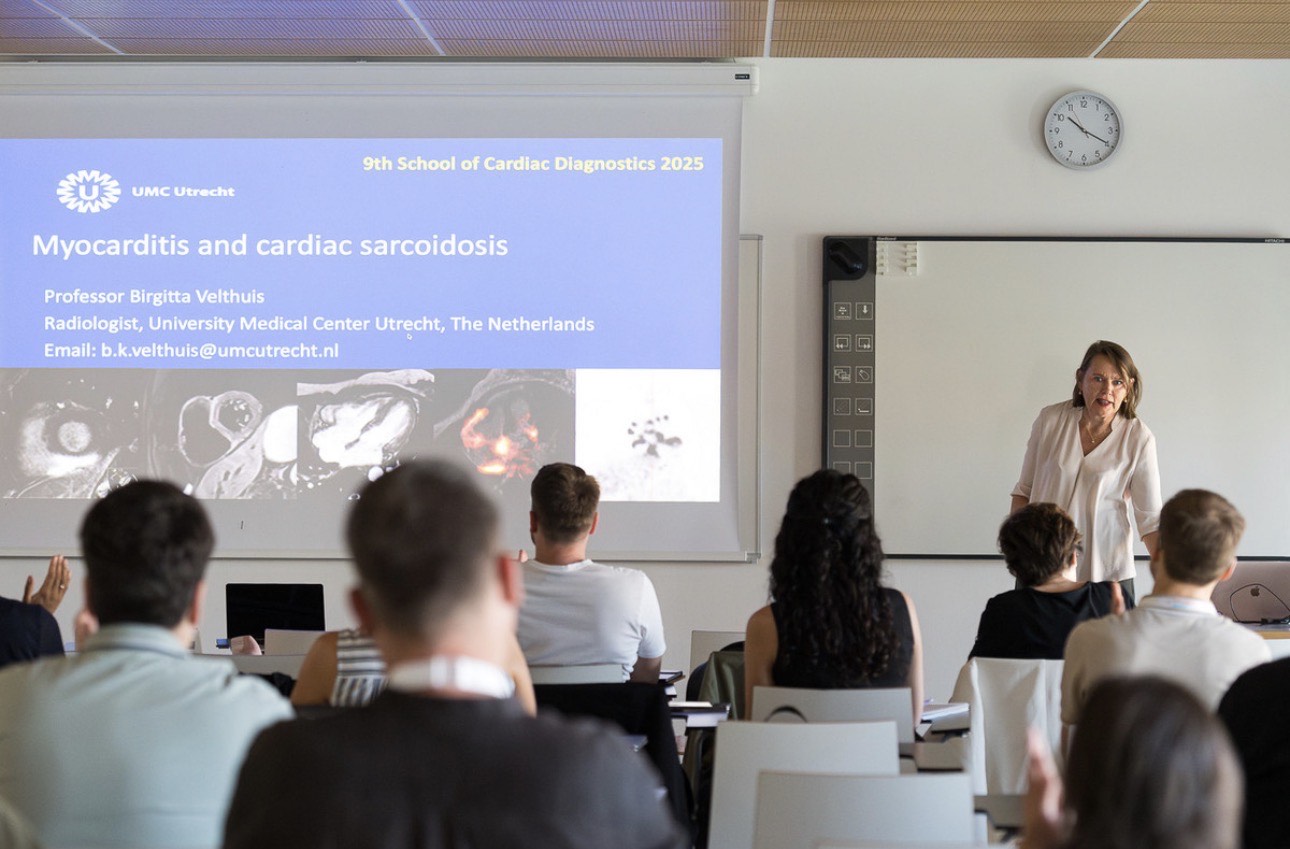 9th School of Cardiac Diagnostics 2025

UMC Utrecht

Myocarditis and cardiac sarcoidosis

Professor Birgitta Velthuis
Radiologist, University Medical Center Utrecht, The Netherlands
Email: b.k.velthuis@umcutrecht.nl